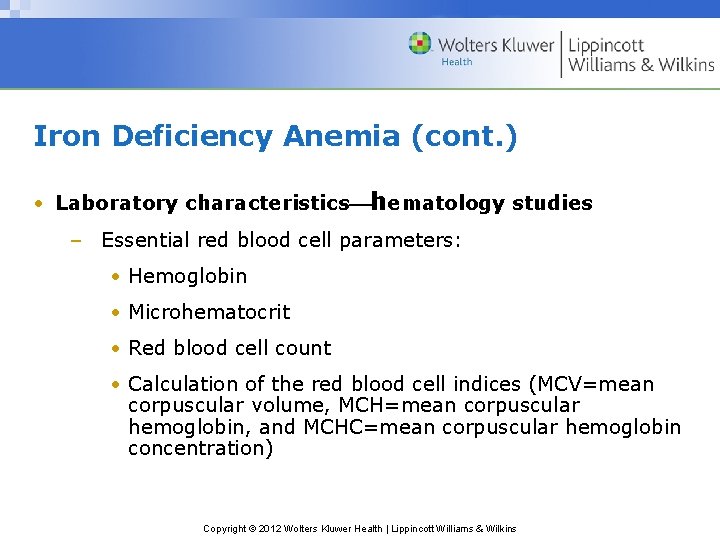 Wolters Kluwer Health | Lippincott Williams & Wilkins

Iron Deficiency Anemia (cont.)

• Laboratory characteristics—hematology studies
– Essential red blood cell parameters:
• Hemoglobin
• Microhematocrit
• Red blood cell count
• Calculation of the red blood cell indices (MCV=mean corpuscular volume, MCH=mean corpuscular hemoglobin, and MCHC=mean corpuscular hemoglobin concentration)

Copyright © 2012 Wolters Kluwer Health | Lippincott Williams & Wilkins